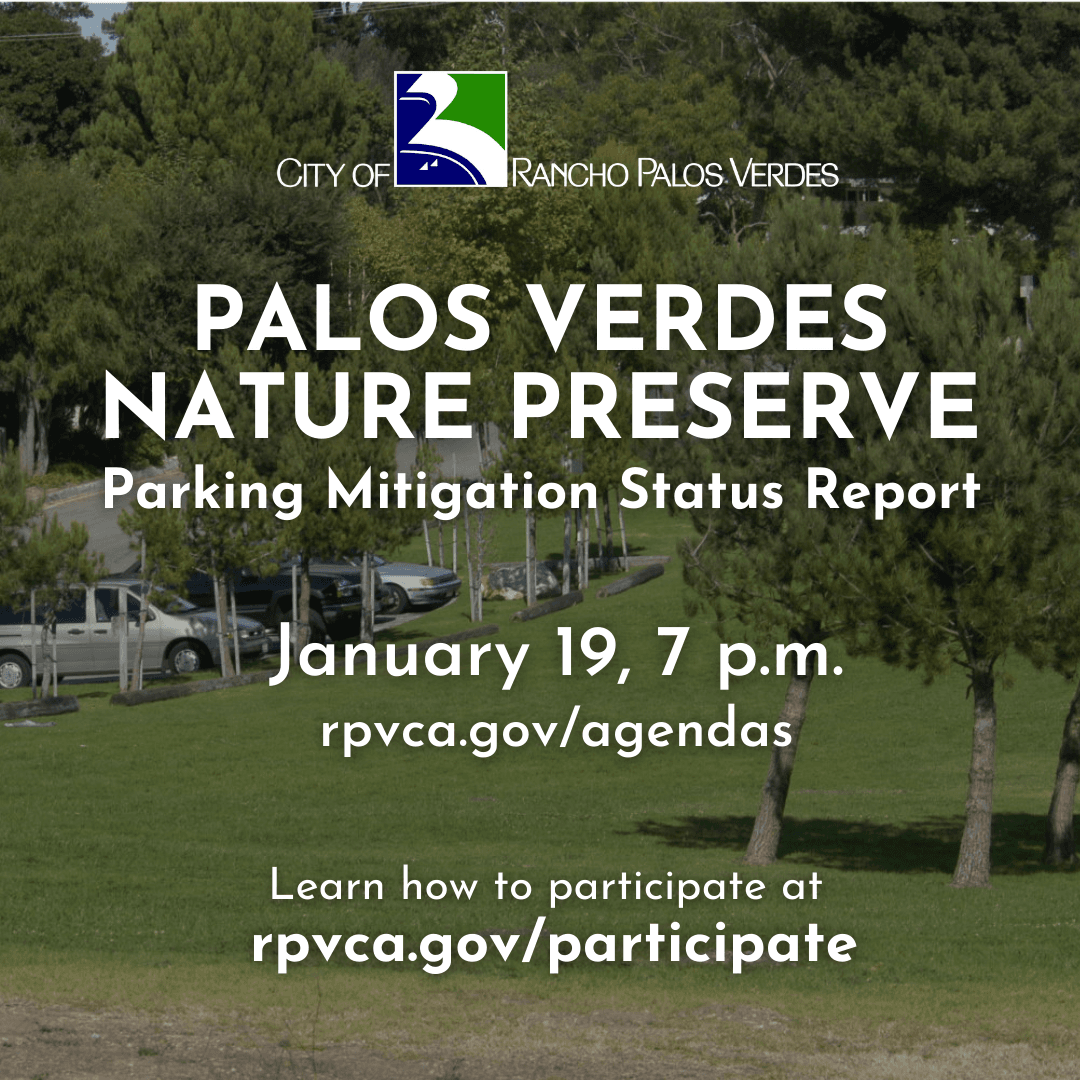 CITY OF RANCHO PALOS VERDES

PALOS VERDES NATURE PRESERVE

Parking Mitigation Status Report

January 19, 7 p.m.

rpvca.gov/agendas

Learn how to participate at

rpvca.gov/participate